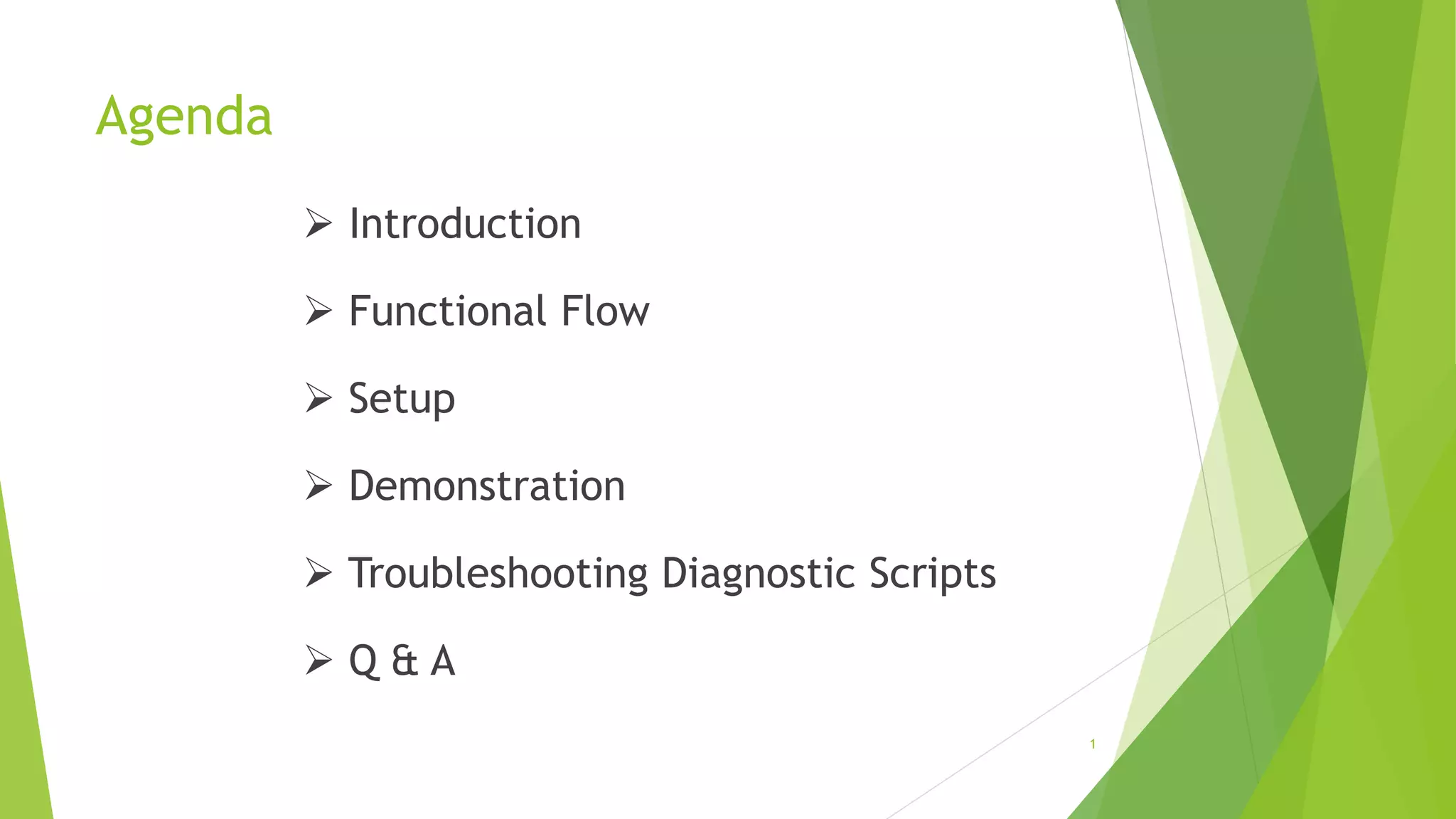 Agenda

➢ Introduction

➢ Functional Flow

➢ Setup

➢ Demonstration

➢ Troubleshooting Diagnostic Scripts

➢ Q & A

1